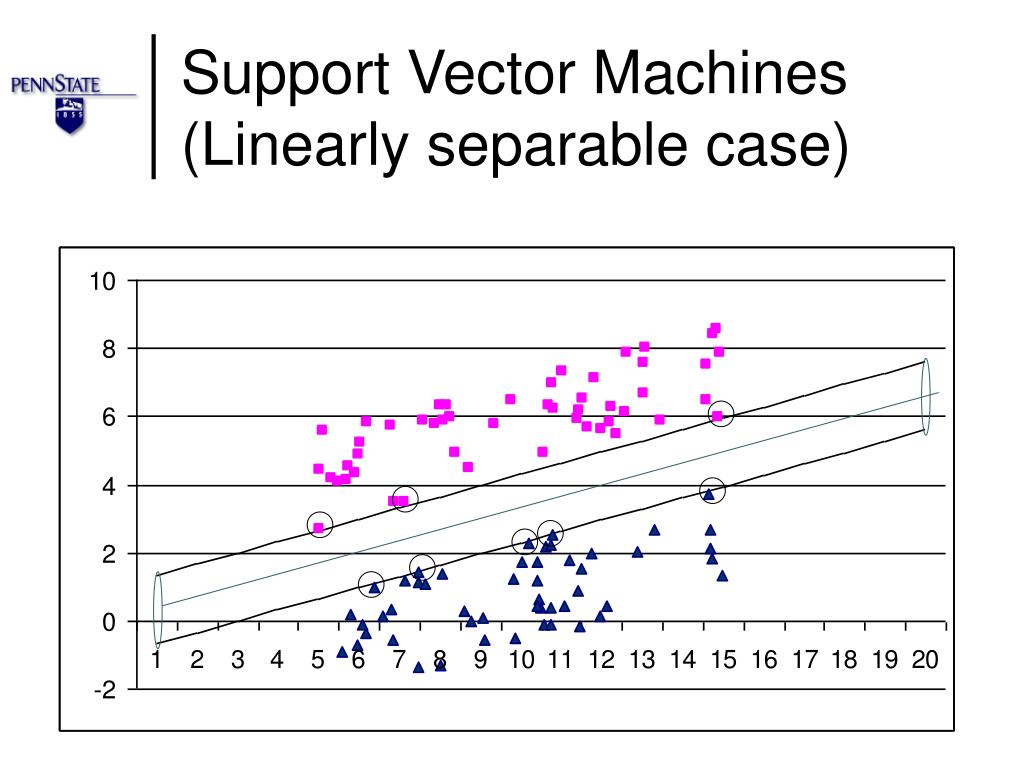 PENNSTATE
1855

Support Vector Machines
(Linearly separable case)

10
8
6
4
2
0
-2

1 2 3 4 5 6 7 8 9 10 11 12 13 14 15 16 17 18 19 20